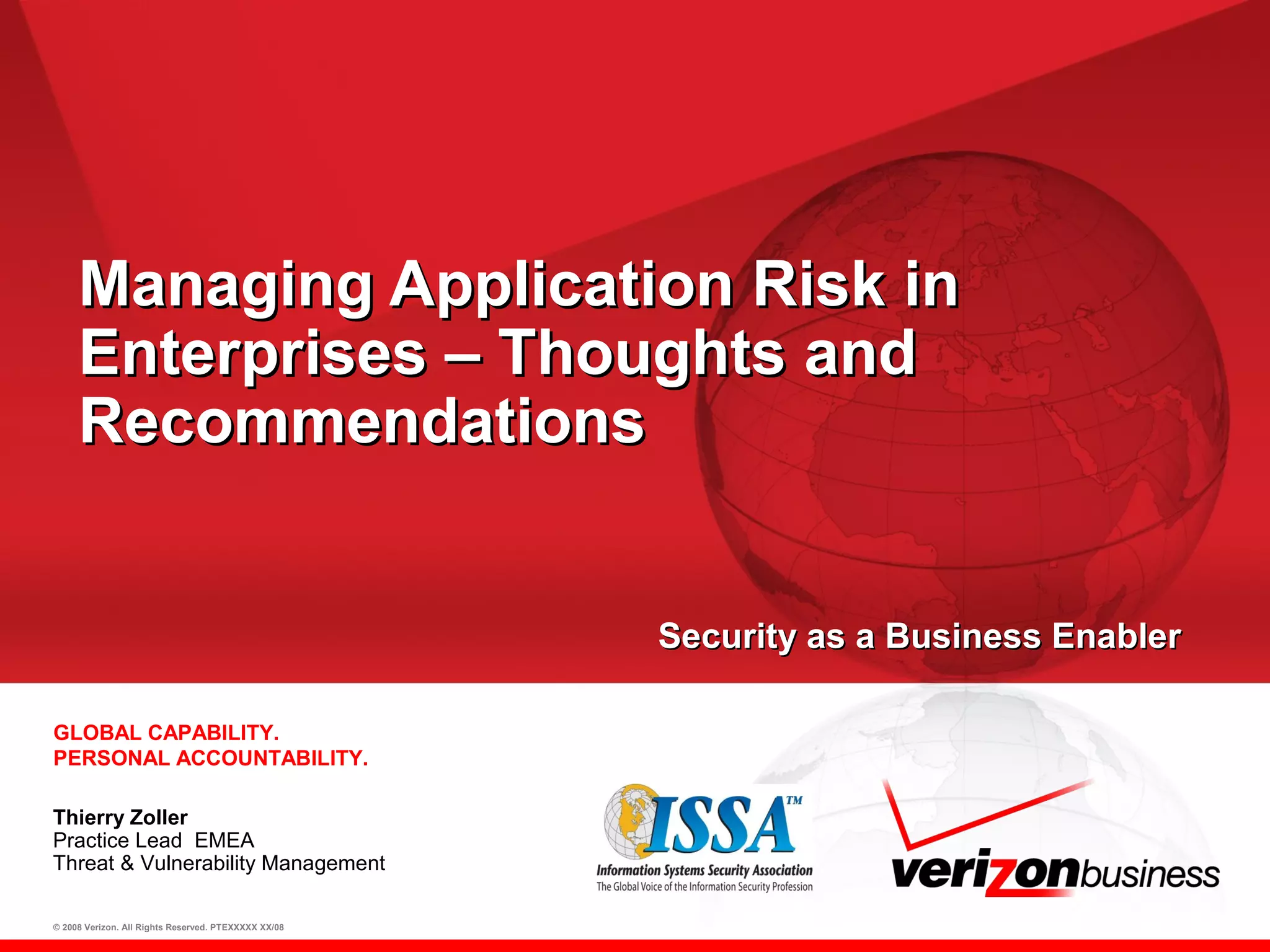 Managing Application Risk in Enterprises – Thoughts and Recommendations

Security as a Business Enabler

GLOBAL CAPABILITY.
PERSONAL ACCOUNTABILITY.

Thierry Zoller
Practice Lead EMEA
Threat & Vulnerability Management

ISSA™
Information Systems Security Association
The Global Voice of the Information Security Profession

verizonbusiness

© 2008 Verizon. All Rights Reserved. PTEXXXXX XX/08